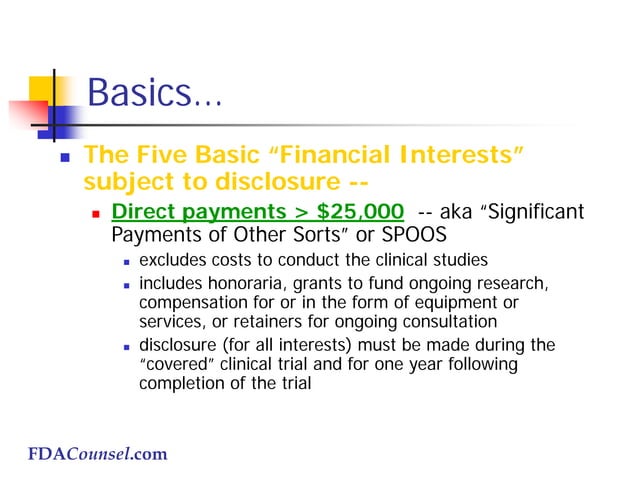 Basics…

The Five Basic "Financial Interests" subject to disclosure --

Direct payments > $25,000 -- aka "Significant Payments of Other Sorts" or SPOOS

excludes costs to conduct the clinical studies

includes honoraria, grants to fund ongoing research, compensation for or in the form of equipment or services, or retainers for ongoing consultation

disclosure (for all interests) must be made during the "covered" clinical trial and for one year following completion of the trial

FDACounsel.com